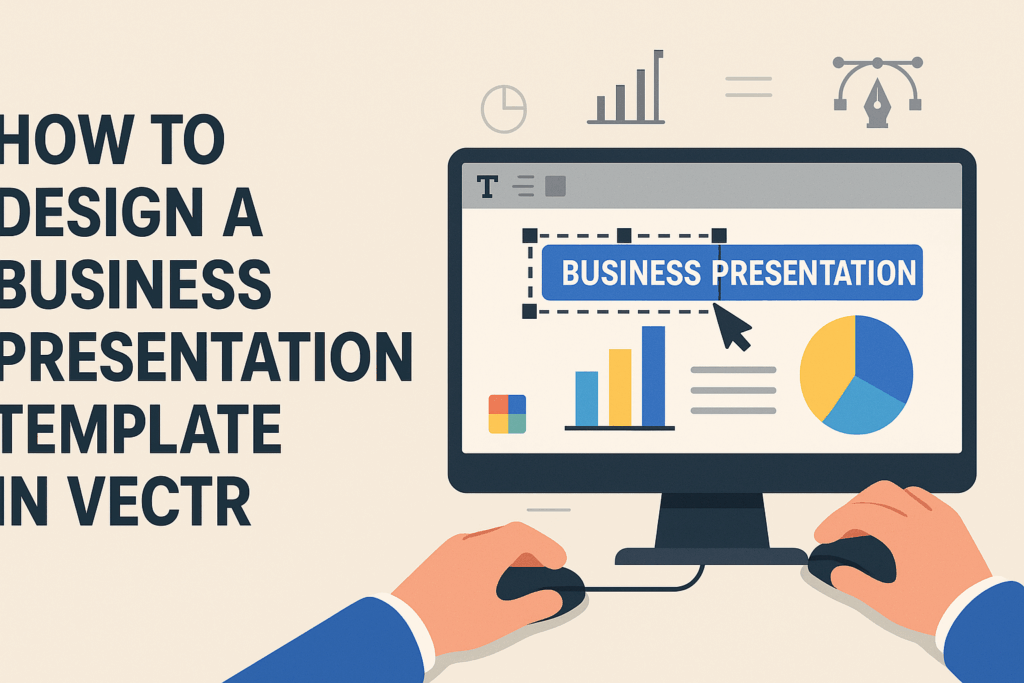 HOW TO DESIGN A BUSINESS PRESENTATION TEMPLATE IN VECTR

T

BUSINESS PRESENTATION